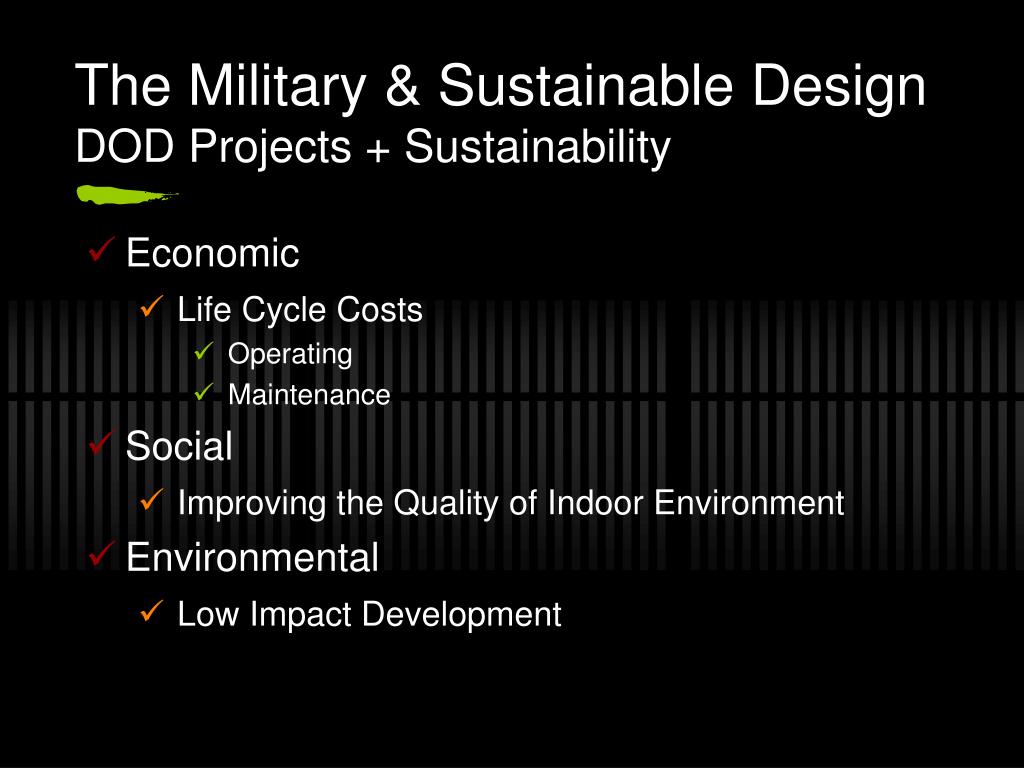 The Military & Sustainable Design
DOD Projects + Sustainability

✓ Economic
✓ Life Cycle Costs
✓ Operating
✓ Maintenance
✓ Social
✓ Improving the Quality of Indoor Environment
✓ Environmental
✓ Low Impact Development